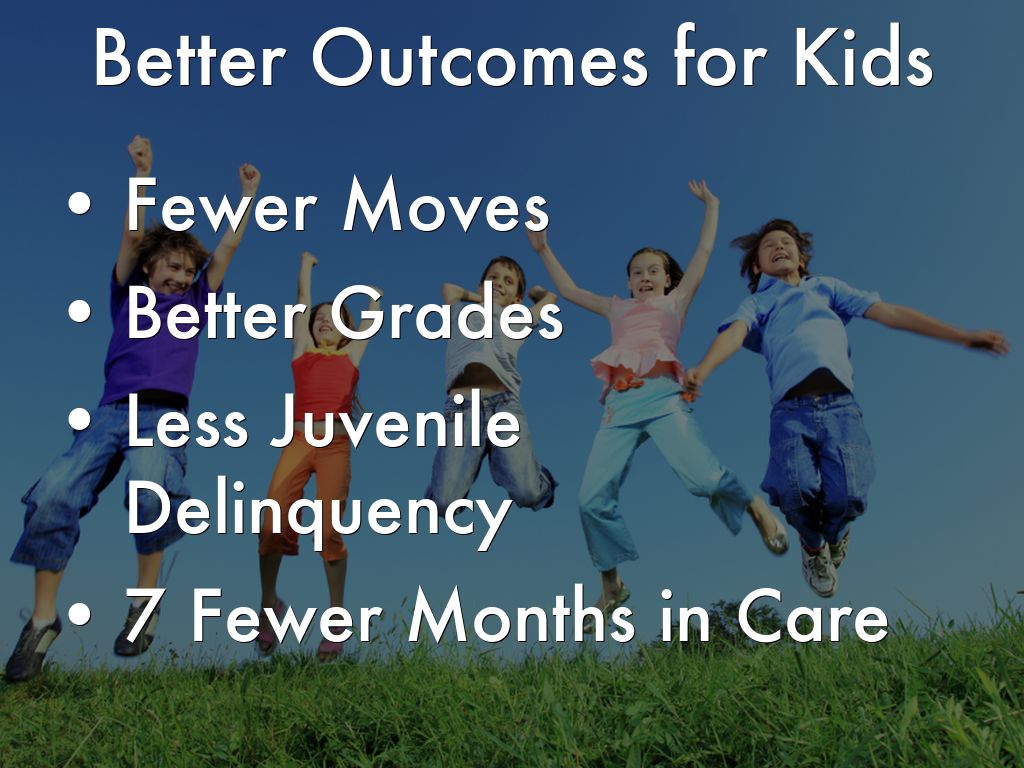 Better Outcomes for Kids

• Fewer Moves
• Better Grades
• Less Juvenile Delinquency
• 7 Fewer Months in Care